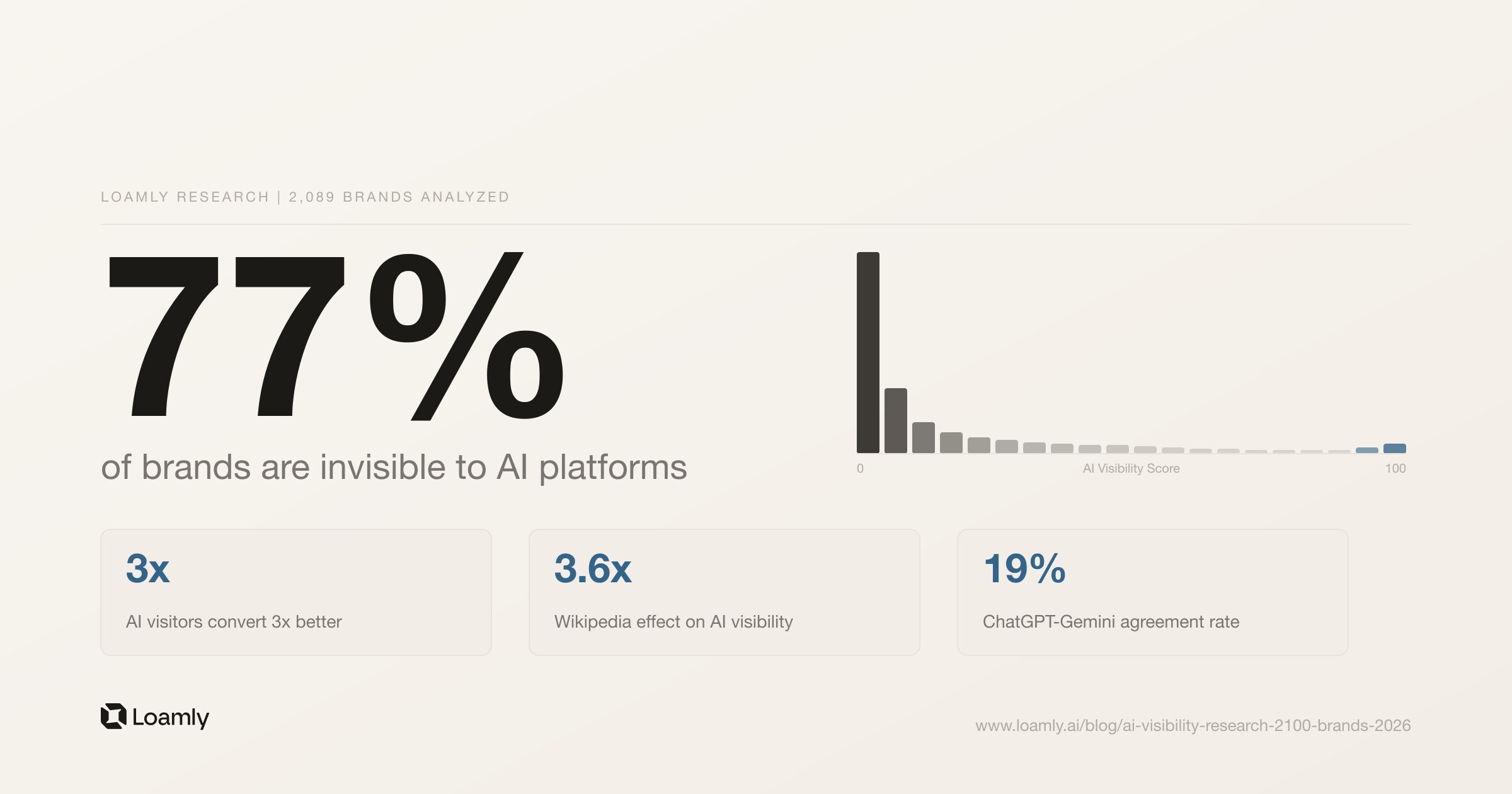 LOAMLY RESEARCH | 2,089 BRANDS ANALYZED

77%

of brands are invisible to AI platforms

0
AI Visibility Score
100

3x

AI visitors convert 3x better

3.6x

Wikipedia effect on AI visibility

19%

ChatGPT-Gemini agreement rate

Loamly

www.loamly.ai/blog/ai-visibility-research-2100-brands-2026